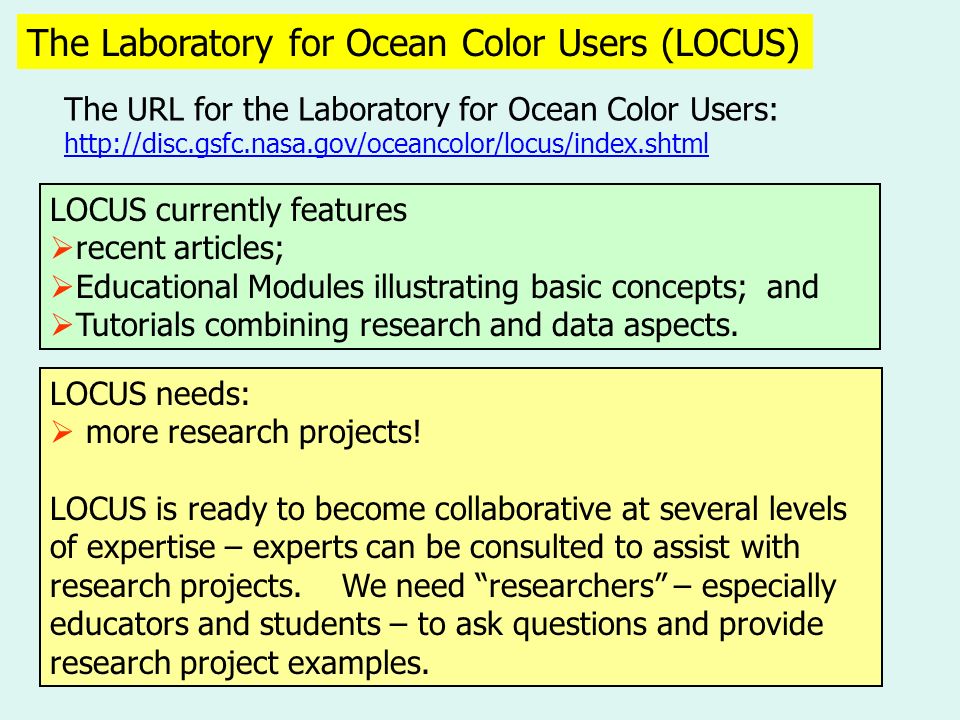 The Laboratory for Ocean Color Users (LOCUS)

The URL for the Laboratory for Ocean Color Users:
http://disc.gsfc.nasa.gov/oceancolor/locus/index.shtml

LOCUS currently features
➢recent articles;
➢Educational Modules illustrating basic concepts; and
➢Tutorials combining research and data aspects.

LOCUS needs:
➢ more research projects!

LOCUS is ready to become collaborative at several levels of expertise – experts can be consulted to assist with research projects. We need “researchers” – especially educators and students – to ask questions and provide research project examples.